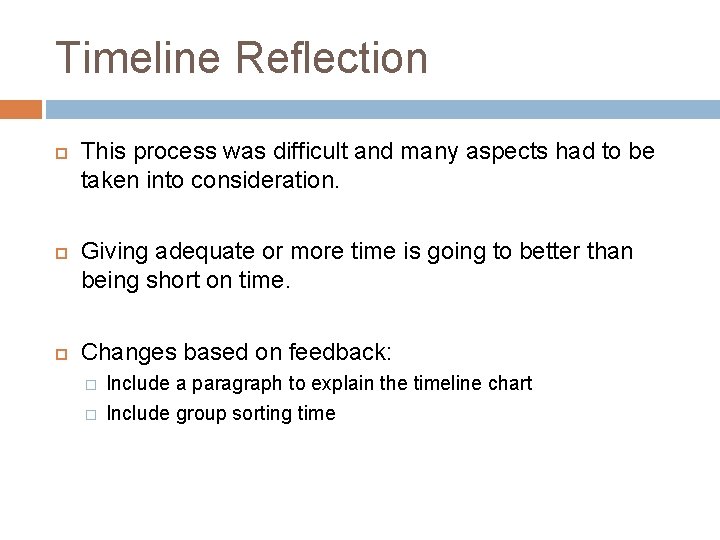 Timeline Reflection

This process was difficult and many aspects had to be taken into consideration.

Giving adequate or more time is going to better than being short on time.

Changes based on feedback:

Include a paragraph to explain the timeline chart

Include group sorting time